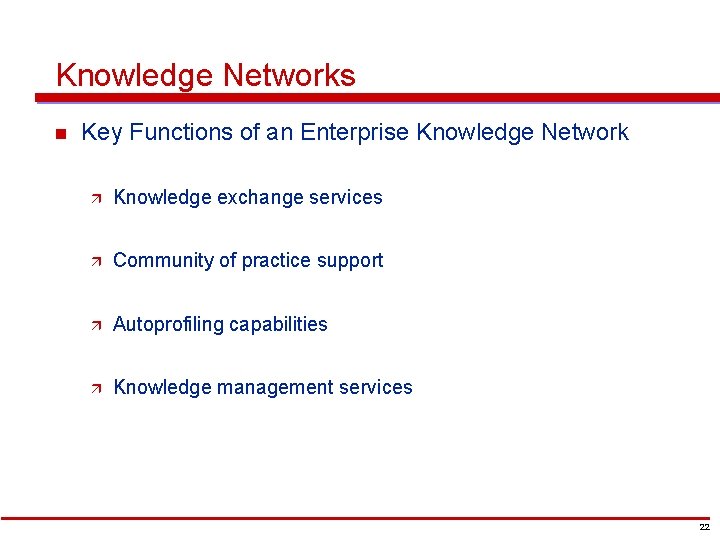 Knowledge Networks

Key Functions of an Enterprise Knowledge Network

Knowledge exchange services

Community of practice support

Autoprofiling capabilities

Knowledge management services

22